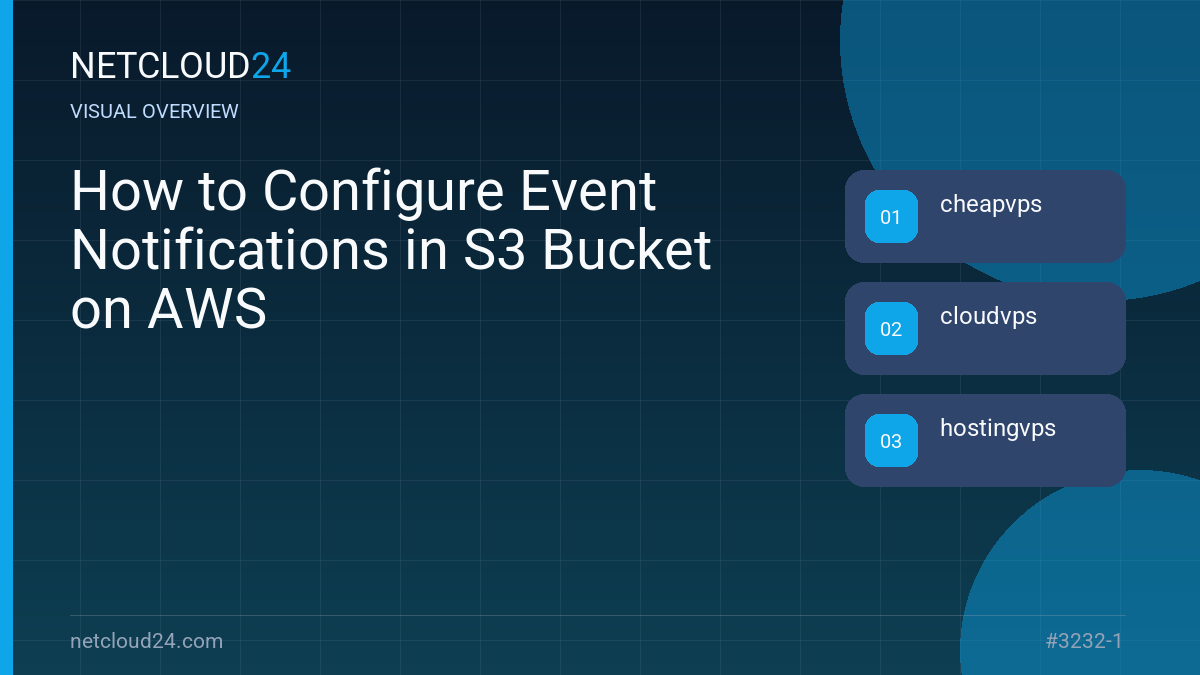 NETCLOUD24

VISUAL OVERVIEW

How to Configure Event Notifications in S3 Bucket on AWS

01 cheapvps

02 cloudvps

03 hostingvps

netcloud24.com

#3232-1